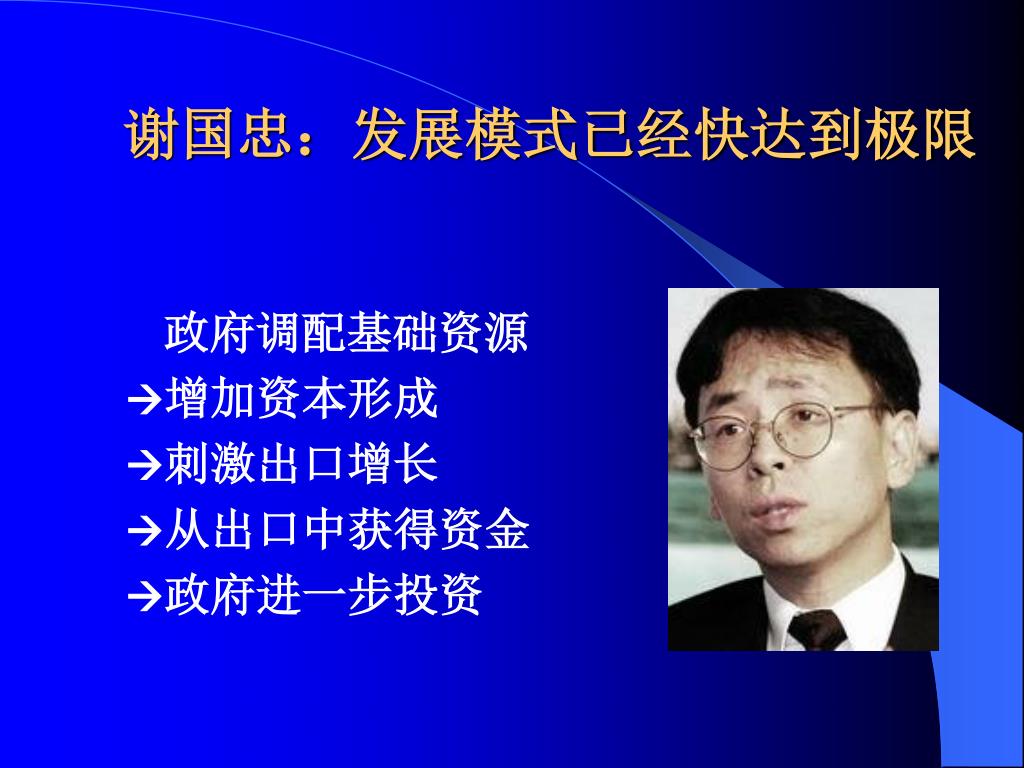 谢国忠：发展模式已经快达到极限

政府调配基础资源
→增加资本形成
→刺激出口增长
→从出口中获得资金
→政府进一步投资